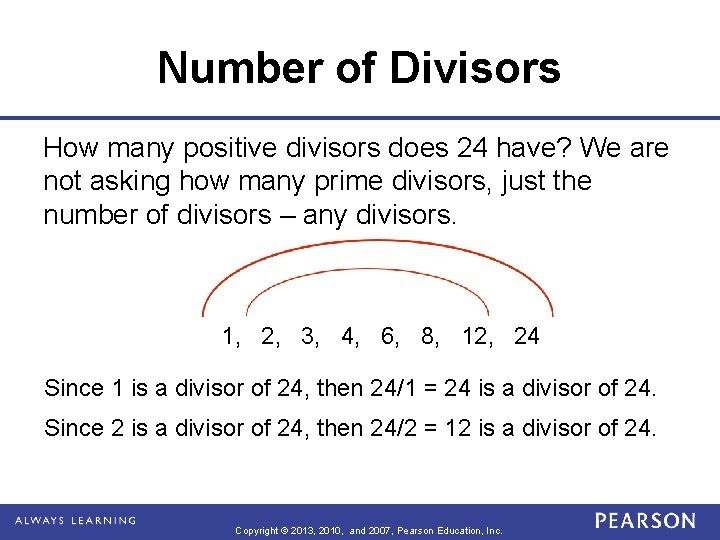 Number of Divisors

How many positive divisors does 24 have? We are not asking how many prime divisors, just the number of divisors – any divisors.

1, 2, 3, 4, 6, 8, 12, 24

Since 1 is a divisor of 24, then 24/1 = 24 is a divisor of 24.

Since 2 is a divisor of 24, then 24/2 = 12 is a divisor of 24.

ALWAYS LEARNING

Copyright © 2013, 2010, and 2007, Pearson Education, Inc.

PEARSON